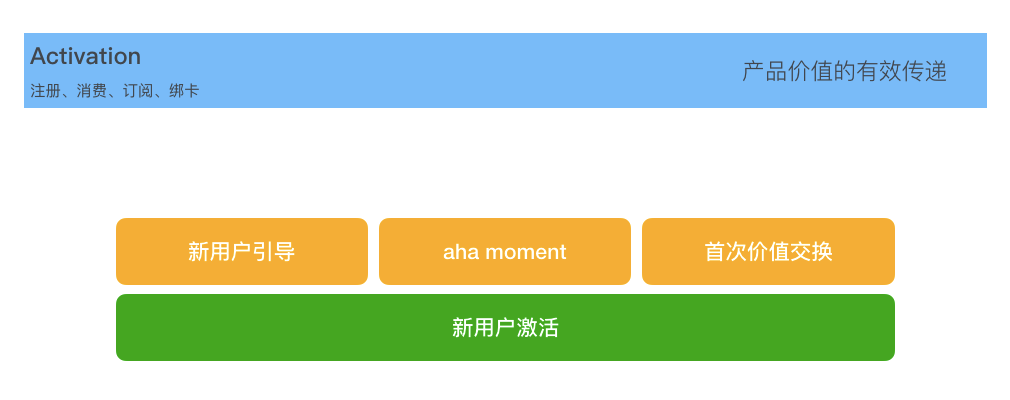 Activation
注册、消费、订阅、绑卡

产品价值的有效传递

新用户引导

aha moment

首次价值交换

新用户激活